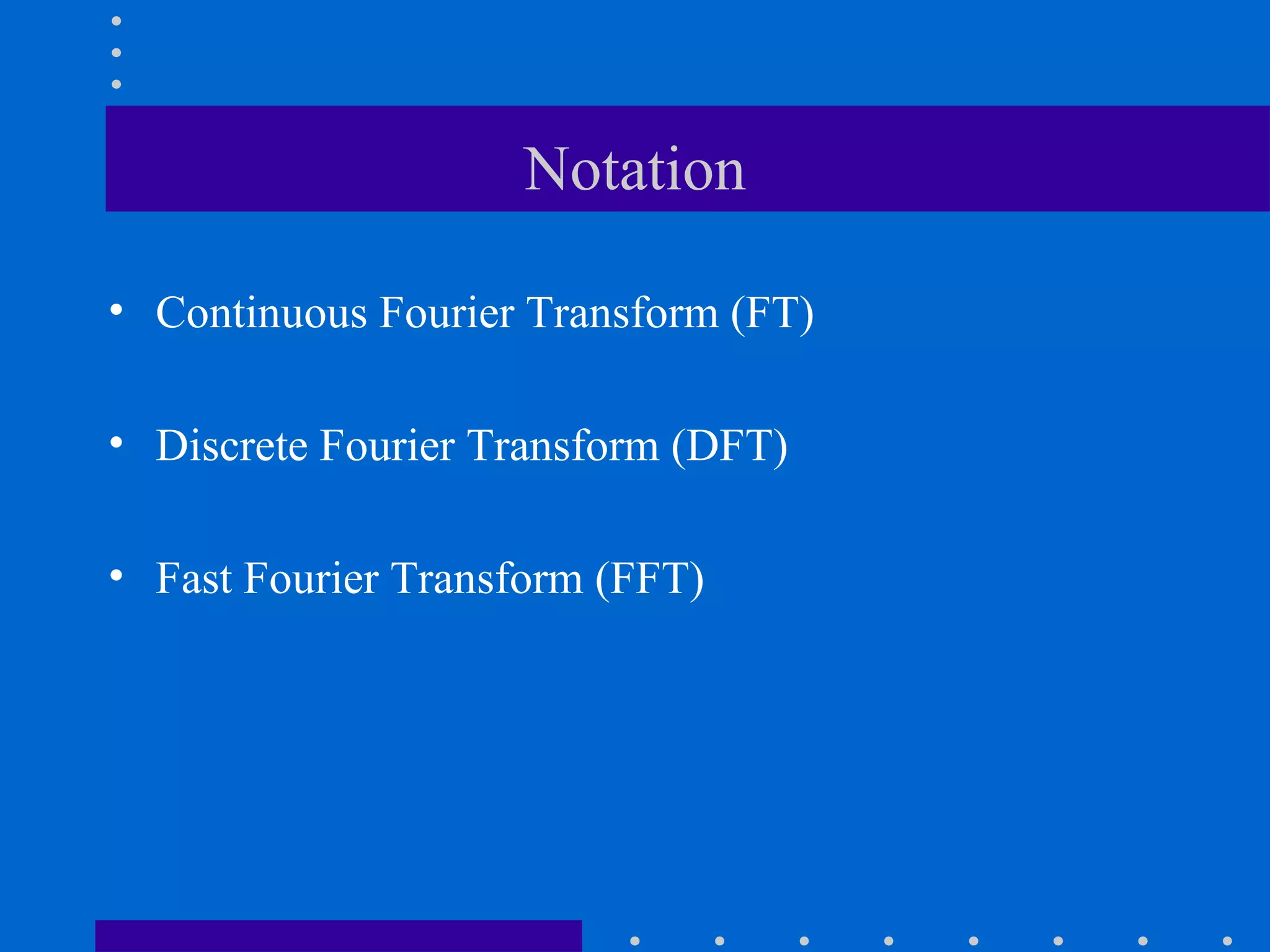 Notation

• Continuous Fourier Transform (FT)

• Discrete Fourier Transform (DFT)

• Fast Fourier Transform (FFT)